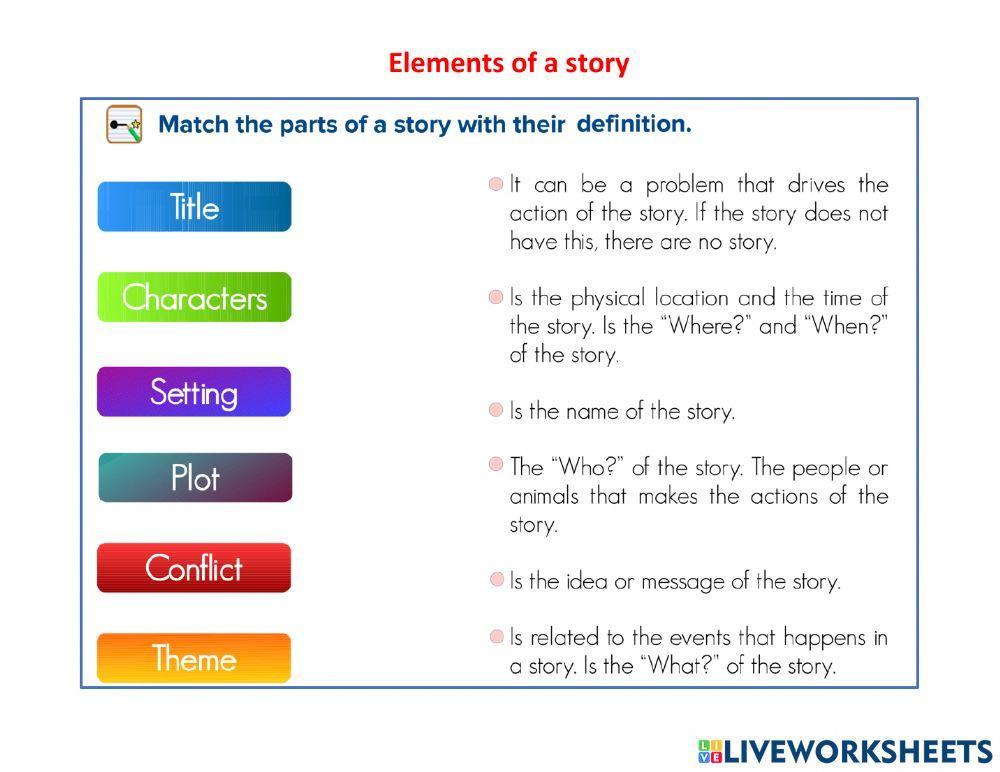 Elements of a story

Match the parts of a story with their definition.

Title

Characters

Setting

Plot

Conflict

Theme

It can be a problem that drives the action of the story. If the story does not have this, there are no story.

Is the physical location and the time of the story. Is the "Where?" and "When?" of the story.

Is the name of the story.

The "Who?" of the story. The people or animals that makes the actions of the story.

Is the idea or message of the story.

Is related to the events that happens in a story. Is the "What?" of the story.

LIVEWORKSHEETS